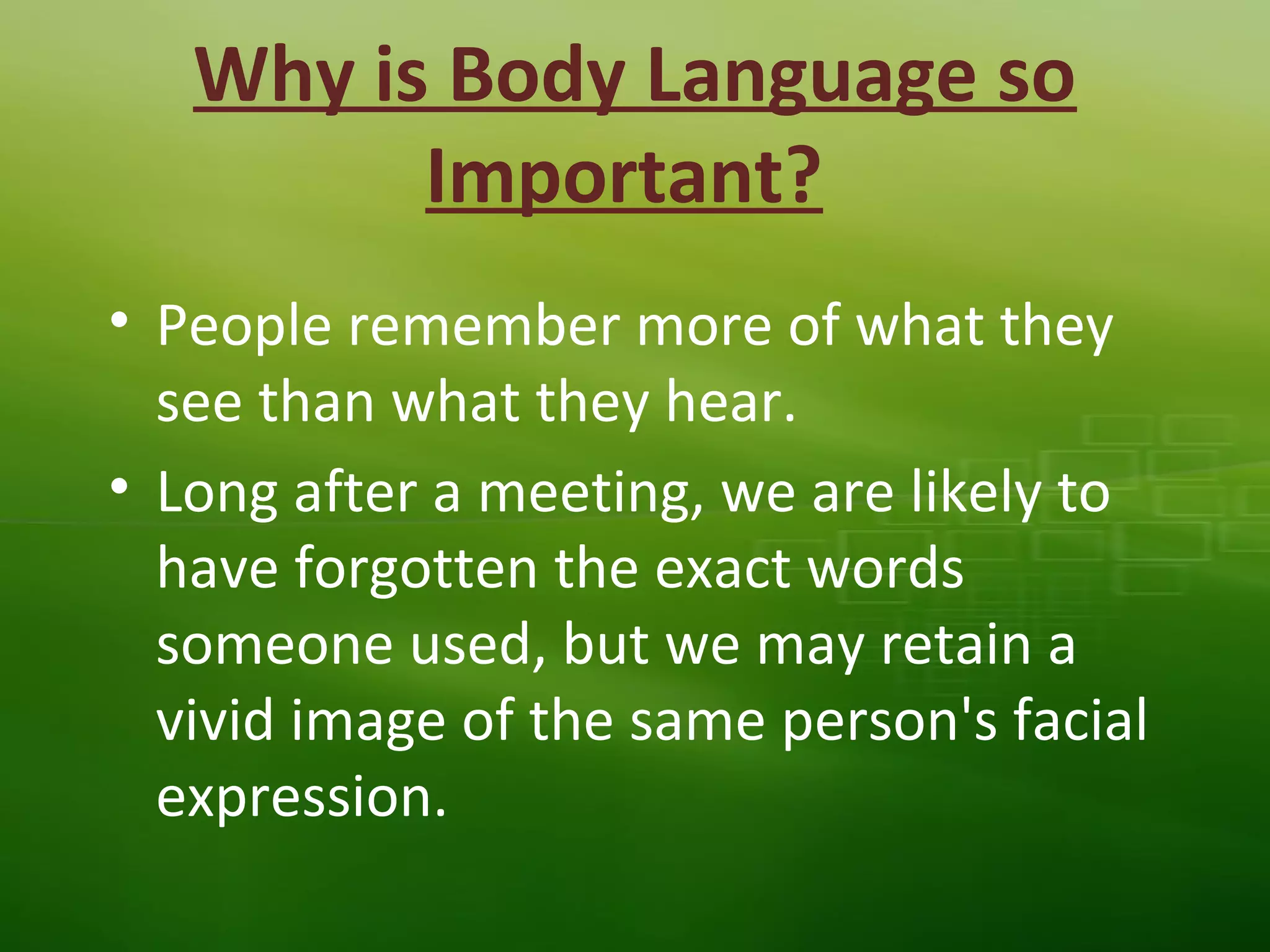 Why is Body Language so Important?

• People remember more of what they see than what they hear.

• Long after a meeting, we are likely to have forgotten the exact words someone used, but we may retain a vivid image of the same person's facial expression.